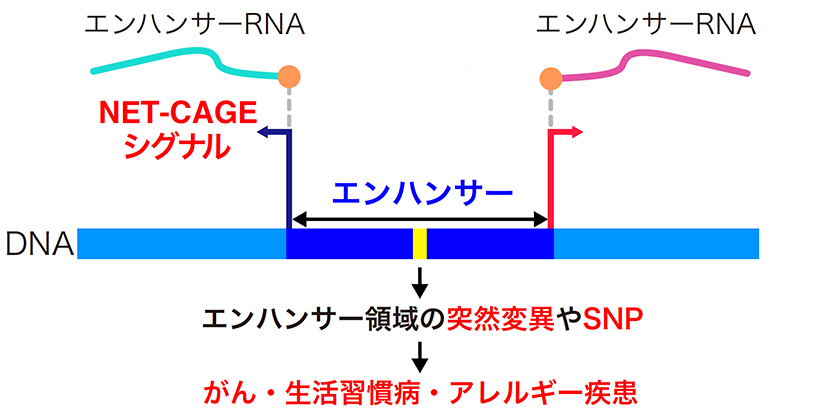 エンハンサーRNA

エンハンサーRNA

NET-CAGE
シグナル

エンハンサー

DNA

エンハンサー領域の突然変異やSNP

がん・生活習慣病・アレルギー疾患